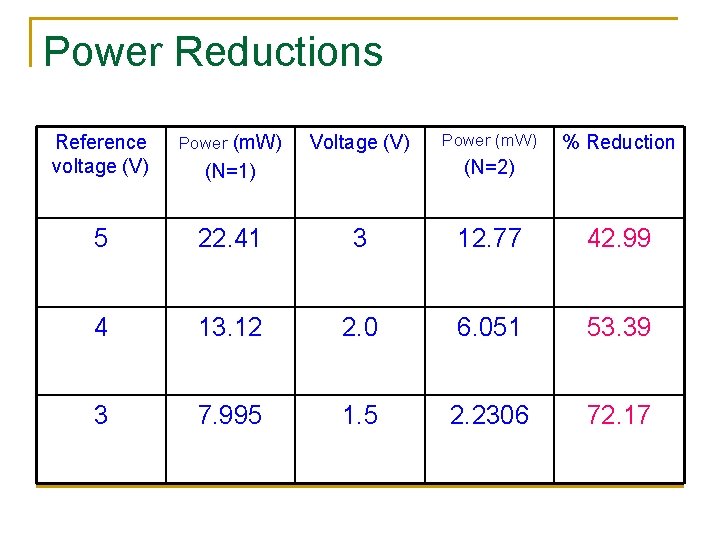 Power Reductions

| Reference voltage (V) | Power (mW) (N=1) | Voltage (V) | Power (mW) (N=2) | % Reduction |
|---|---|---|---|---|
| 5 | 22.41 | 3 | 12.77 | 42.99 |
| 4 | 13.12 | 2.0 | 6.051 | 53.39 |
| 3 | 7.995 | 1.5 | 2.2306 | 72.17 |